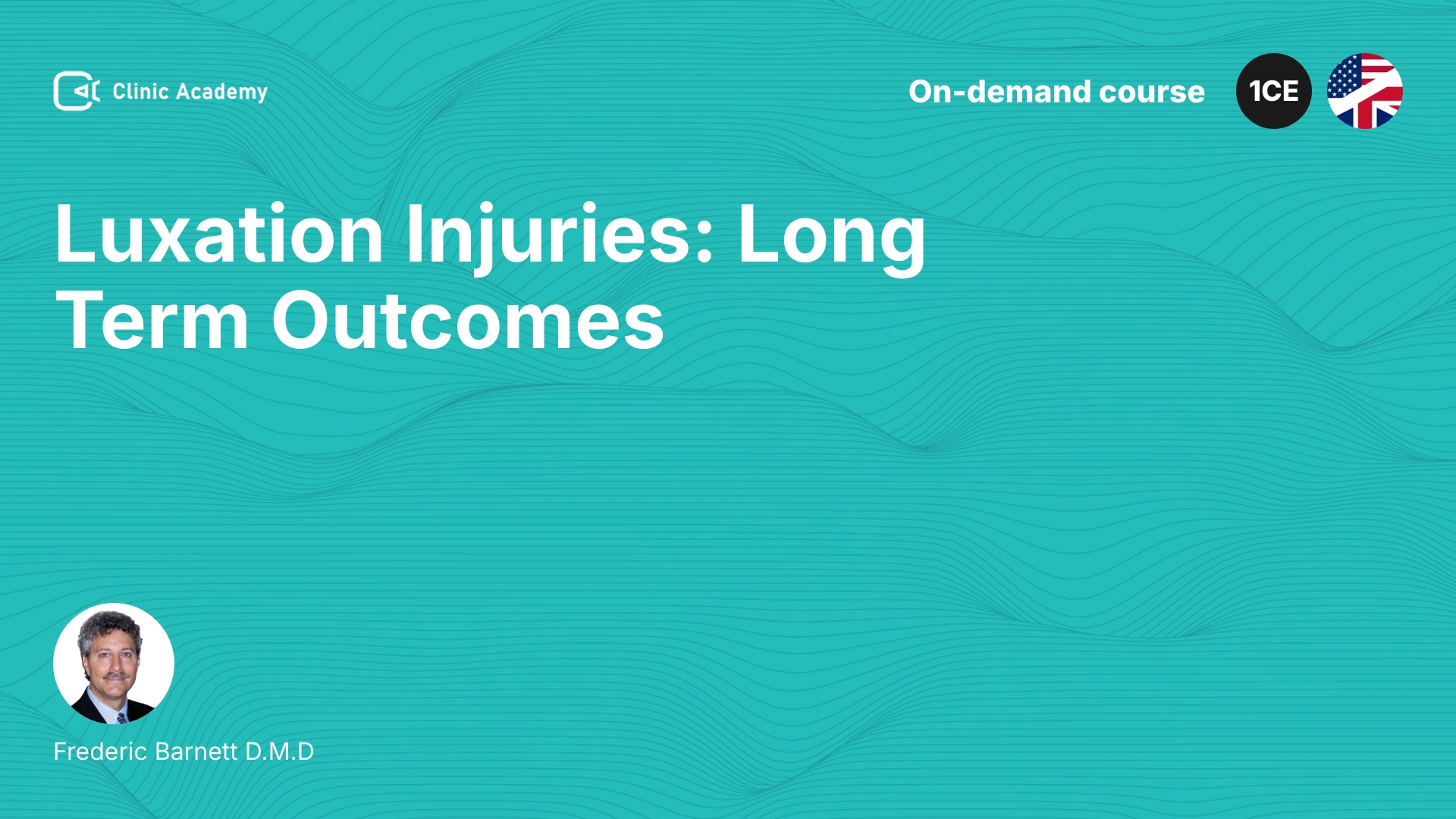 Clinic Academy

On-demand course

1CE

Luxation Injuries: Long Term Outcomes

Frederic Barnett D.M.D